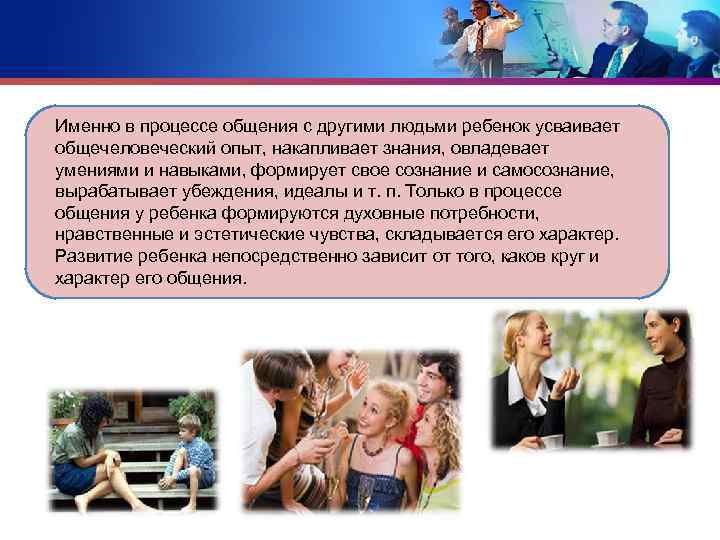 Именно в процессе общения с другими людьми ребенок усваивает общечеловеческий опыт, накапливает знания, овладевает умениями и навыками, формирует свое сознание и самосознание, вырабатывает убеждения, идеалы и т. п. Только в процессе общения у ребенка формируются духовные потребности, нравственные и эстетические чувства, складывается его характер. Развитие ребенка непосредственно зависит от того, каков круг и характер его общения.